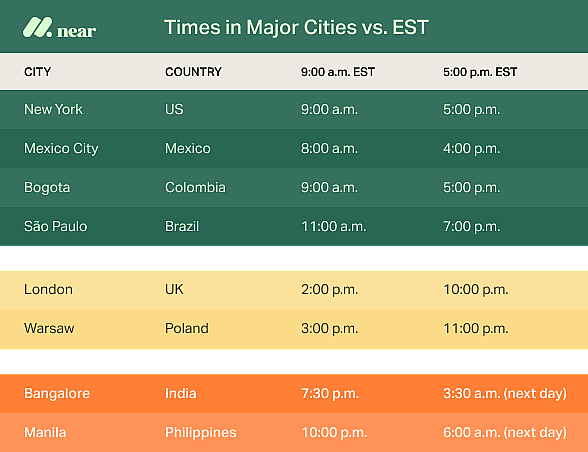 near

Times in Major Cities vs. EST

| CITY | COUNTRY | 9:00 a.m. EST | 5:00 p.m. EST |
|---|---|---|---|
| New York | US | 9:00 a.m. | 5:00 p.m. |
| Mexico City | Mexico | 8:00 a.m. | 4:00 p.m. |
| Bogota | Colombia | 9:00 a.m. | 5:00 p.m. |
| São Paulo | Brazil | 11:00 a.m. | 7:00 p.m. |
| London | UK | 2:00 p.m. | 10:00 p.m. |
| Warsaw | Poland | 3:00 p.m. | 11:00 p.m. |
| Bangalore | India | 7:30 p.m. | 3:30 a.m. (next day) |
| Manila | Philippines | 10:00 p.m. | 6:00 a.m. (next day) |